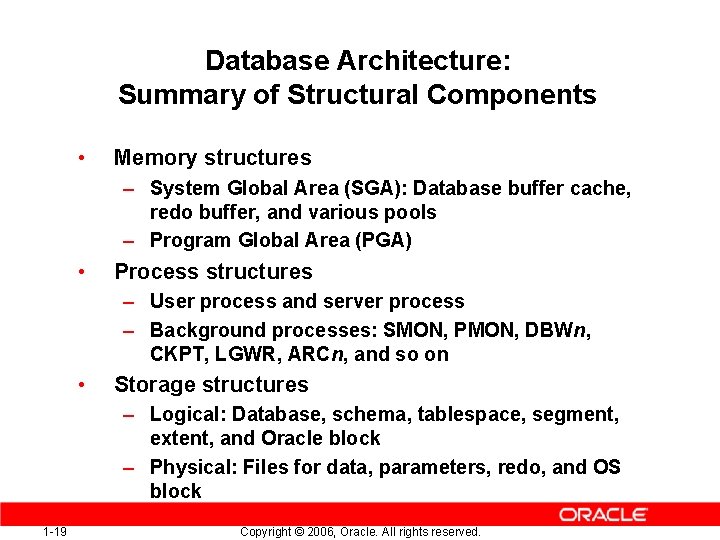 Database Architecture:
Summary of Structural Components

• Memory structures
– System Global Area (SGA): Database buffer cache, redo buffer, and various pools
– Program Global Area (PGA)
• Process structures
– User process and server process
– Background processes: SMON, PMON, DBWn, CKPT, LGWR, ARCn, and so on
• Storage structures
– Logical: Database, schema, tablespace, segment, extent, and Oracle block
– Physical: Files for data, parameters, redo, and OS block

ORACLE

1-19

Copyright © 2006, Oracle. All rights reserved.